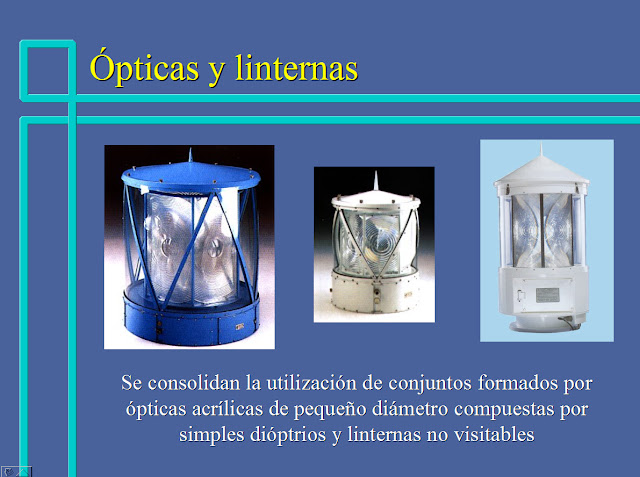 Ópticas y linternas

Se consolidan la utilización de conjuntos formados por ópticas acrílicas de pequeño diámetro compuestas por simples dióptrios y linternas no visitables